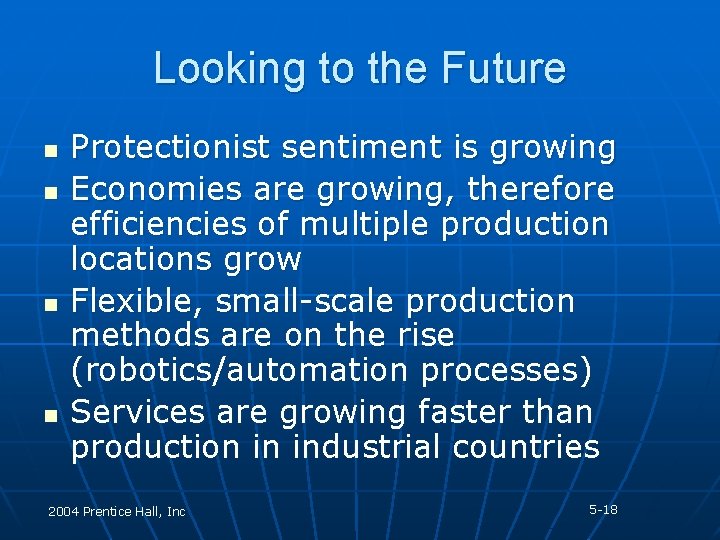 Looking to the Future

- Protectionist sentiment is growing
- Economies are growing, therefore efficiencies of multiple production locations grow
- Flexible, small-scale production methods are on the rise (robotics/automation processes)
- Services are growing faster than production in industrial countries

2004 Prentice Hall, Inc

5-18